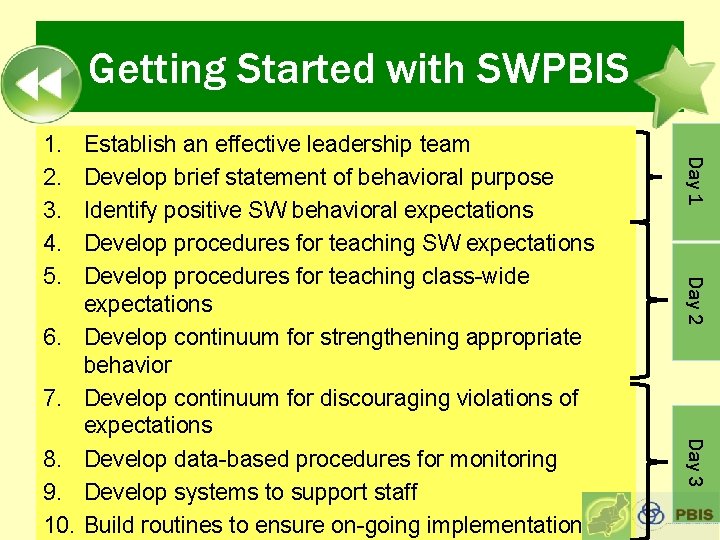 Getting Started with SWPBIS

1. Establish an effective leadership team
2. Develop brief statement of behavioral purpose
3. Identify positive SW behavioral expectations
4. Develop procedures for teaching SW expectations
5. Develop procedures for teaching class-wide expectations
6. Develop continuum for strengthening appropriate behavior
7. Develop continuum for discouraging violations of expectations
8. Develop data-based procedures for monitoring
9. Develop systems to support staff
10. Build routines to ensure on-going implementation

Day 1

Day 2

Day 3

PBIS